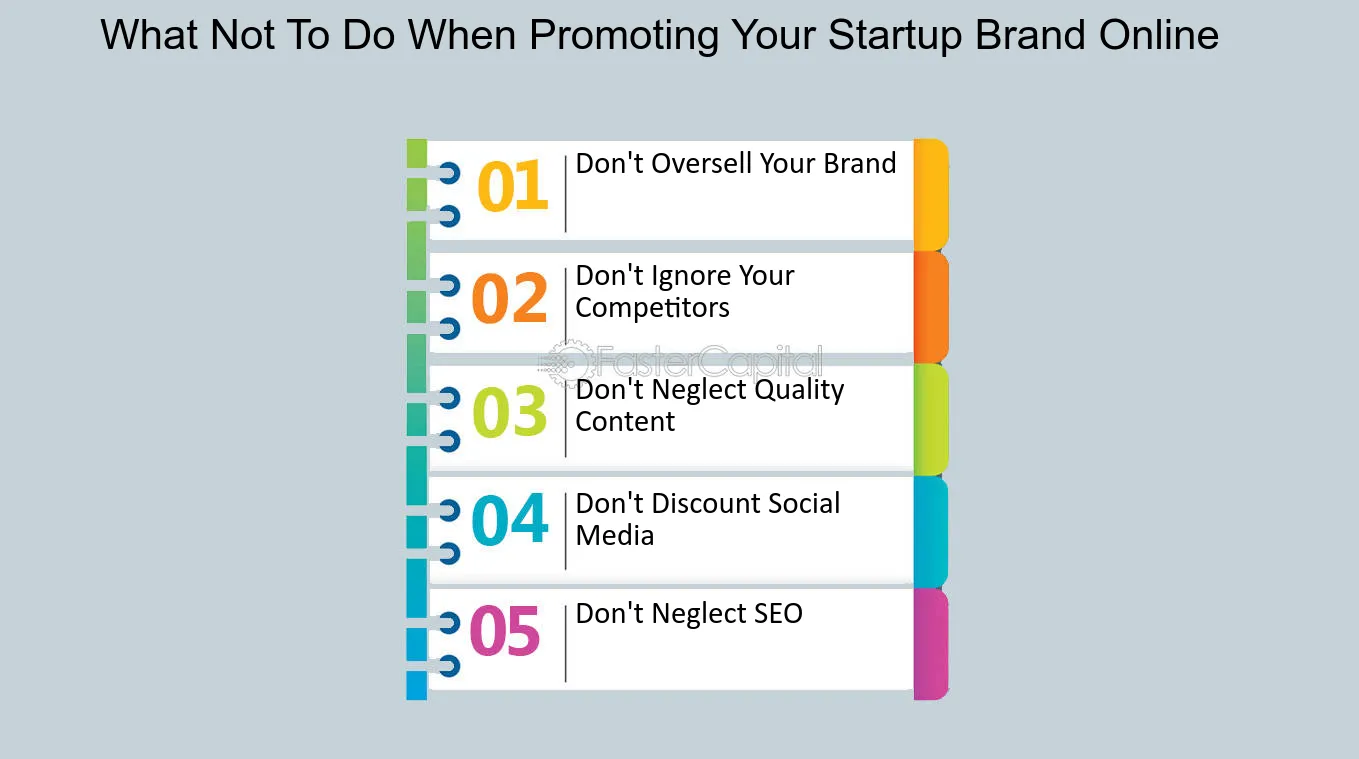 What Not To Do When Promoting Your Startup Brand Online

01 Don't Oversell Your Brand

02 Don't Ignore Your Competitors

FasterCapital

03 Don't Neglect Quality Content

04 Don't Discount Social Media

05 Don't Neglect SEO